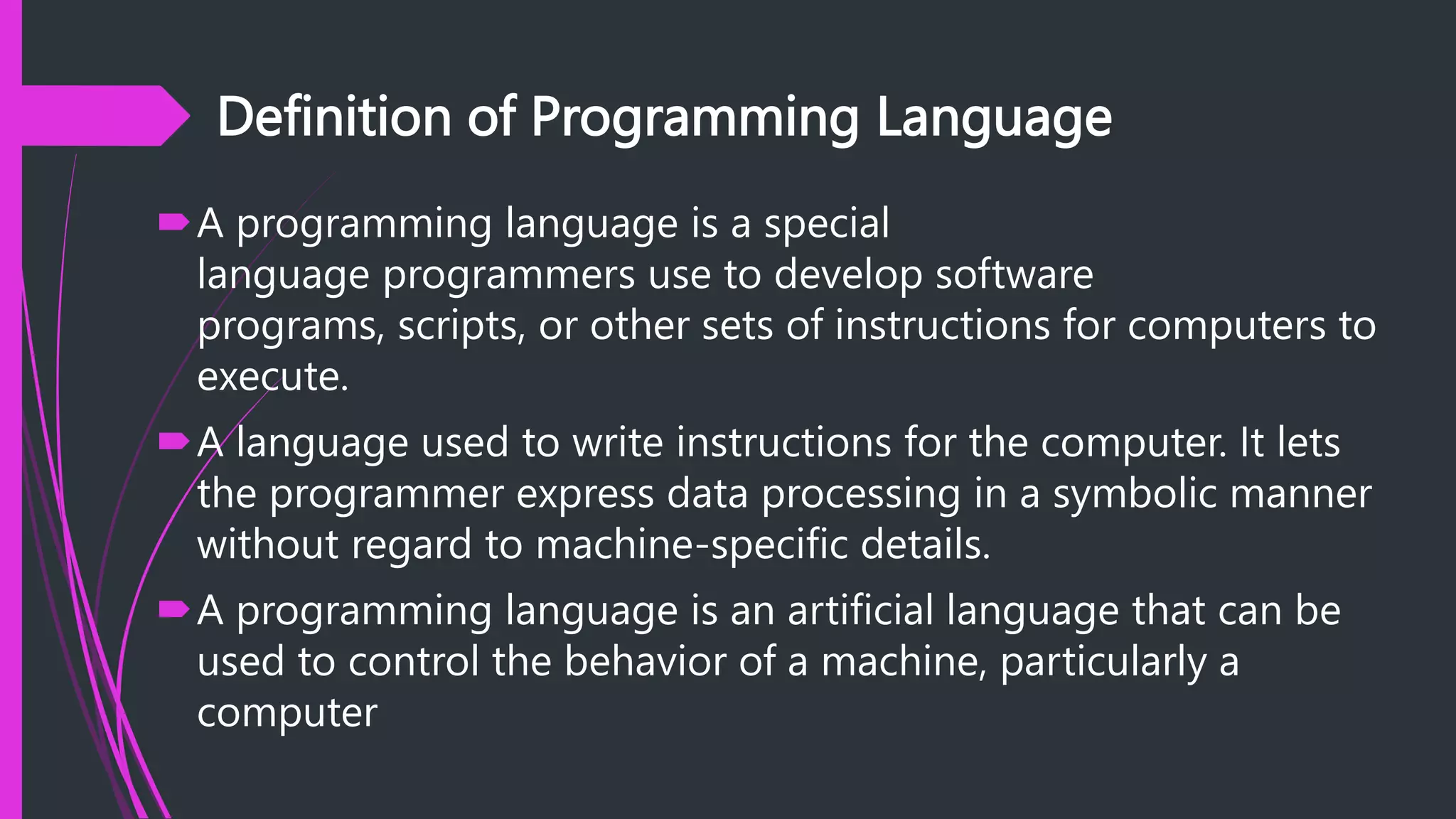 Definition of Programming Language

A programming language is a special language programmers use to develop software programs, scripts, or other sets of instructions for computers to execute.

A language used to write instructions for the computer. It lets the programmer express data processing in a symbolic manner without regard to machine-specific details.

A programming language is an artificial language that can be used to control the behavior of a machine, particularly a computer